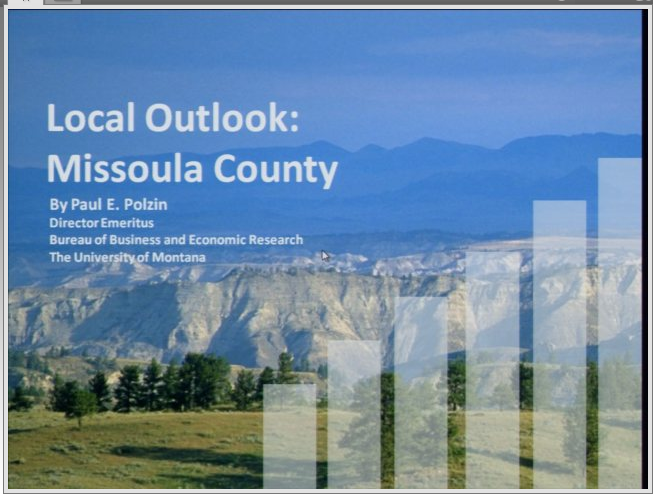 Local Outlook: Missoula County

By Paul E. Polzin
Director Emeritus
Bureau of Business and Economic Research
The University of Montana